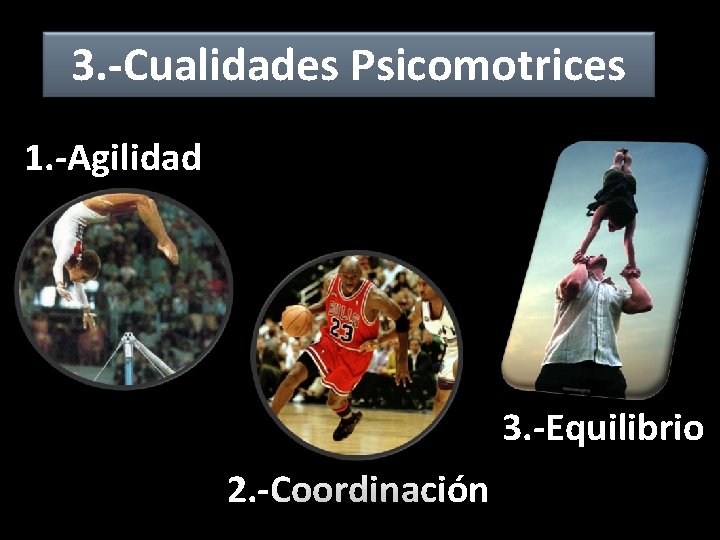 3.-Cualidades Psicomotrices

1.-Agilidad

BULLS 23

3.-Equilibrio

2.-Coordinación